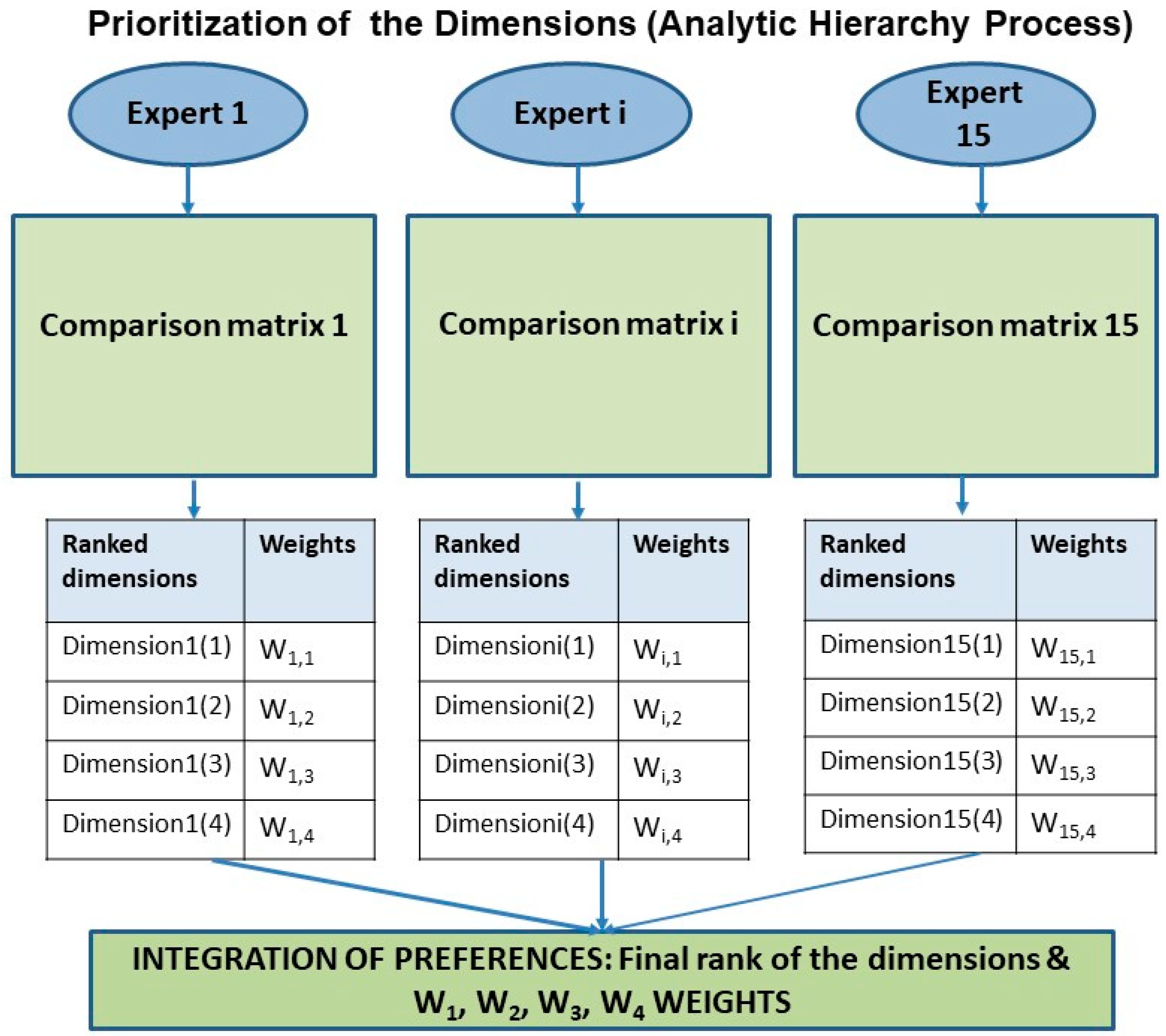 Prioritization of the Dimensions (Analytic Hierarchy Process)

Expert 1

Expert i

Expert 15

Comparison matrix 1

Comparison matrix i

Comparison matrix 15

| Ranked dimensions | Weights |
|---|---|
| Dimension1(1) | $W_{1,1}$ |
| Dimension1(2) | $W_{1,2}$ |
| Dimension1(3) | $W_{1,3}$ |
| Dimension1(4) | $W_{1,4}$ |

| Ranked dimensions | Weights |
|---|---|
| Dimensioni(1) | $W_{i,1}$ |
| Dimensioni(2) | $W_{i,2}$ |
| Dimensioni(3) | $W_{i,3}$ |
| Dimensioni(4) | $W_{i,4}$ |

| Ranked dimensions | Weights |
|---|---|
| Dimension15(1) | $W_{15,1}$ |
| Dimension15(2) | $W_{15,2}$ |
| Dimension15(3) | $W_{15,3}$ |
| Dimension15(4) | $W_{15,4}$ |

INTEGRATION OF PREFERENCES: Final rank of the dimensions & $W_1$, $W_2$, $W_3$, $W_4$ WEIGHTS